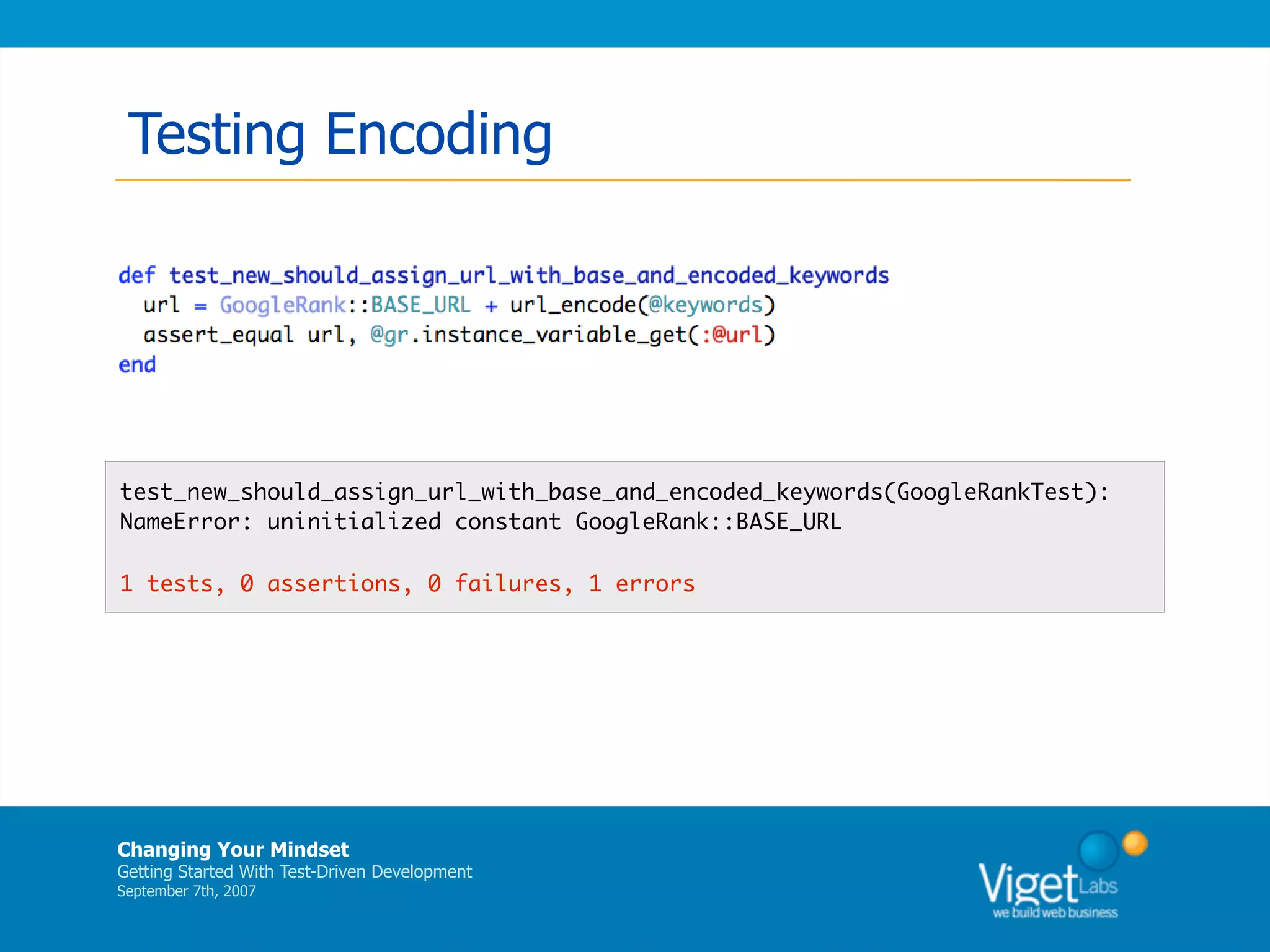 Testing Encoding

def test_new_should_assign_url_with_base_and_encoded_keywords
  url = GoogleRank::BASE_URL + url_encode(@keywords)
  assert_equal url, @gr.instance_variable_get(:@url)
end

test_new_should_assign_url_with_base_and_encoded_keywords(GoogleRankTest):
NameError: uninitialized constant GoogleRank::BASE_URL

1 tests, 0 assertions, 0 failures, 1 errors

Changing Your Mindset
Getting Started With Test-Driven Development
September 7th, 2007

Viget Labs
we build web business